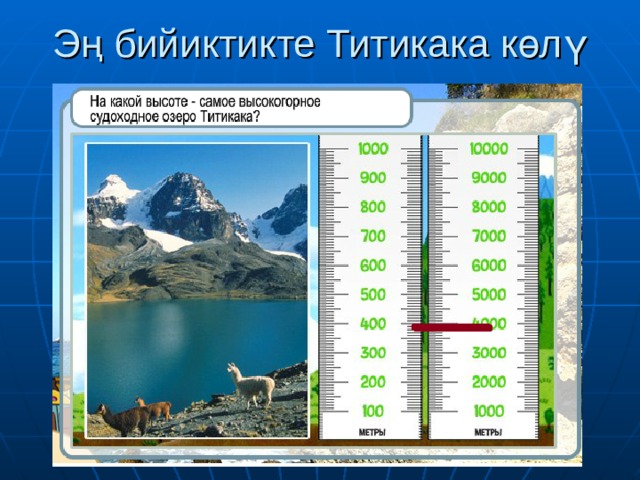 Эң бийиктикте Титикака көлү

На какой высоте - самое высокогорное судоходное озеро Титикака?

1000
900
800
700
600
500
400
300
200
100
МЕТРЫ

10000
9000
8000
7000
6000
5000
4000
3000
2000
1000
МЕТРЫ